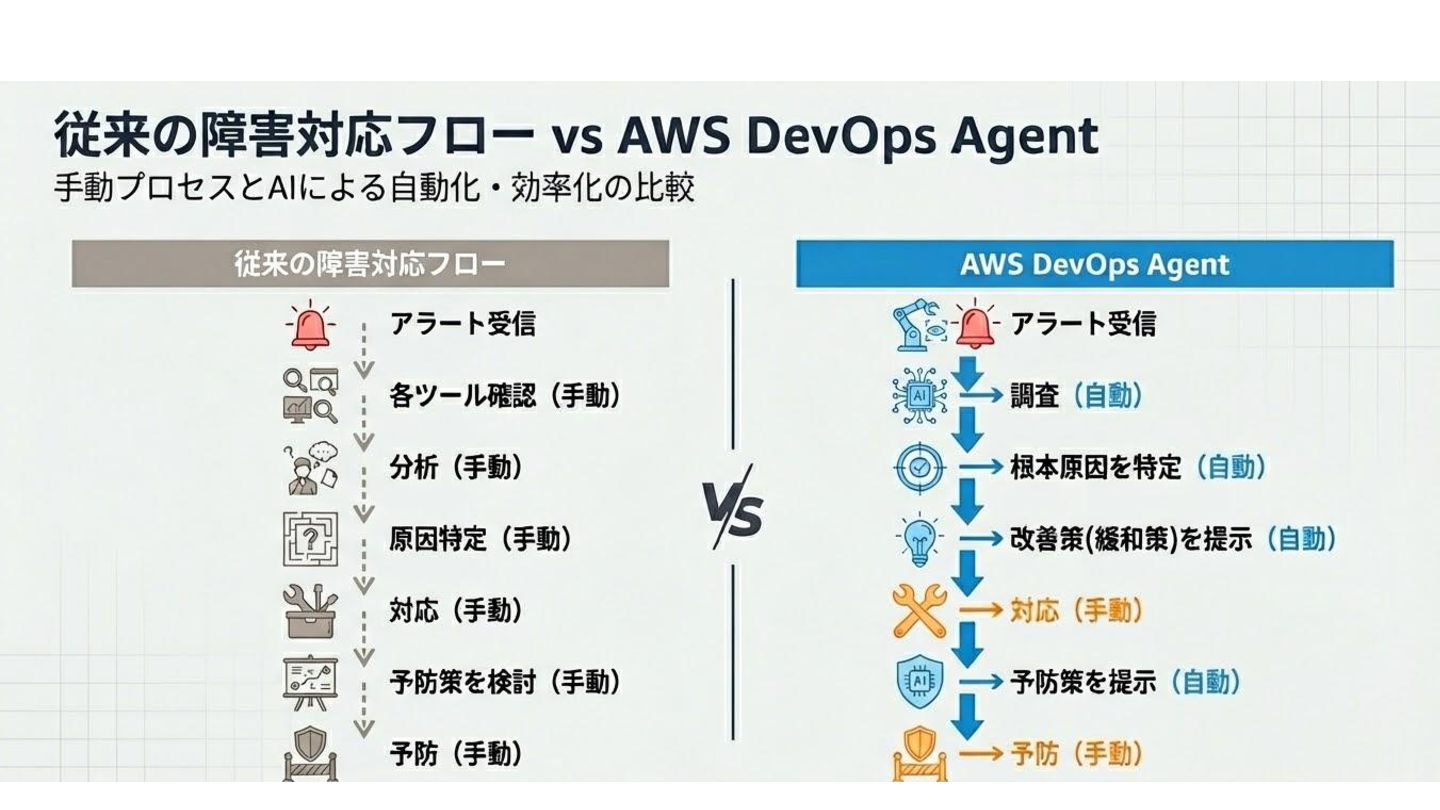 従来の障害対応フロー vs AWS DevOps Agent
手動プロセスとAIによる自動化・効率化の比較

従来の障害対応フロー

アラート受信
各ツール確認（手動）
分析（手動）
原因特定（手動）
対応（手動）
予防策を検討（手動）
予防（手動）

VS

AWS DevOps Agent

アラート受信
AI
調査（自動）
根本原因を特定（自動）
改善策(緩和策)を提示（自動）
対応（手動）
AI
予防策を提示（自動）
予防（手動）